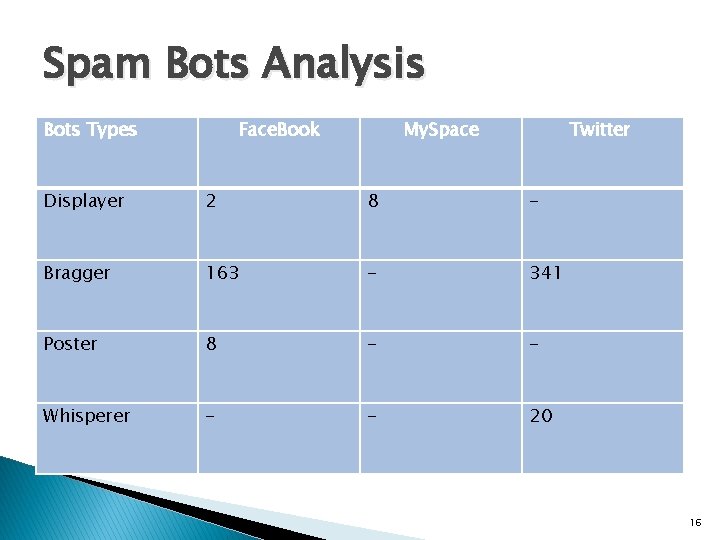 Spam Bots Analysis

| Bots Types | FaceBook | MySpace | Twitter |
|---|---|---|---|
| Displayer | 2 | 8 | - |
| Bragger | 163 | - | 341 |
| Poster | 8 | - | - |
| Whisperer | - | - | 20 |

16